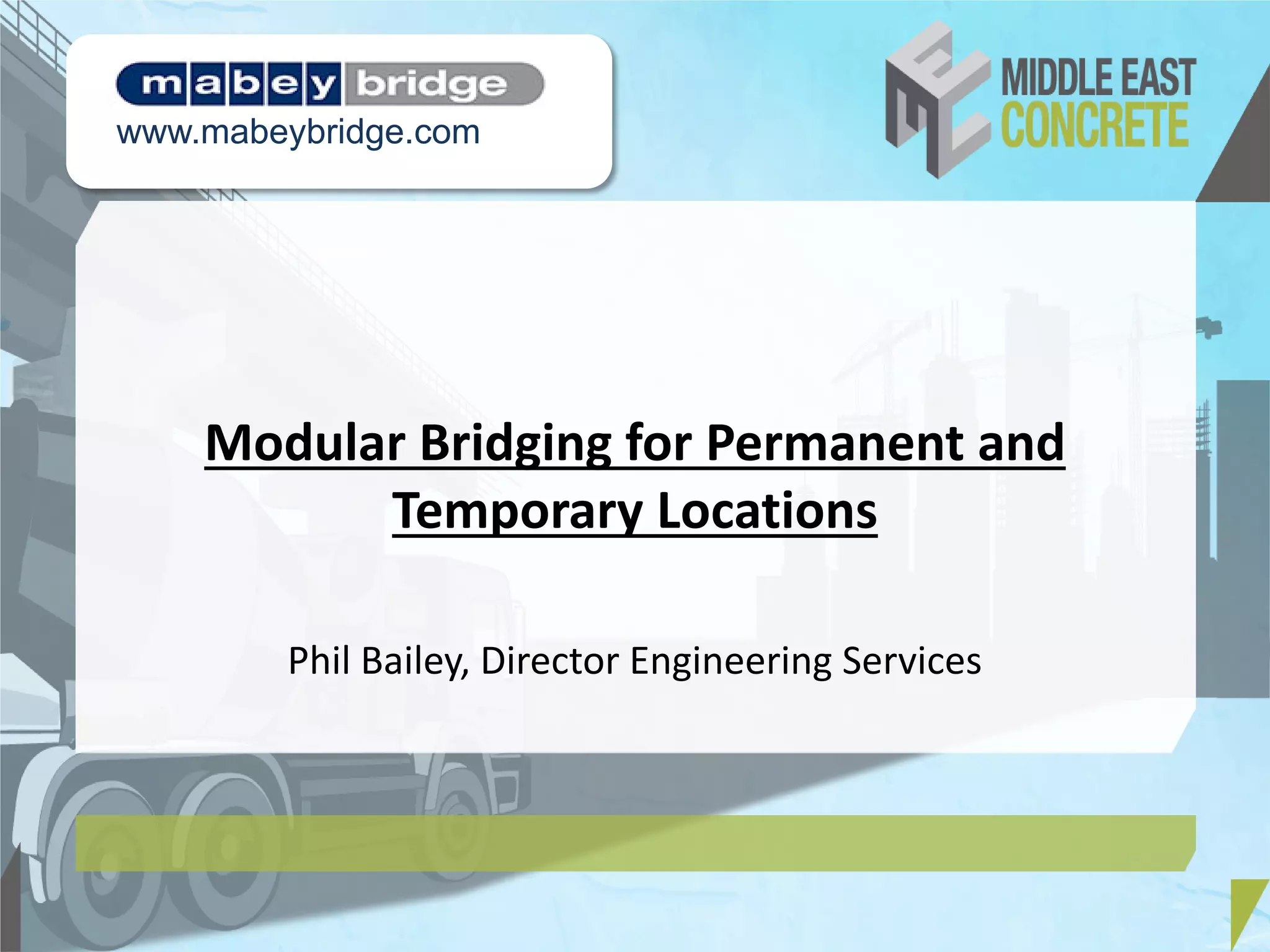 mabey bridge
www.mabeybridge.com

MIDDLE EAST
CONCRETE

Modular Bridging for Permanent and Temporary Locations

Phil Bailey, Director Engineering Services